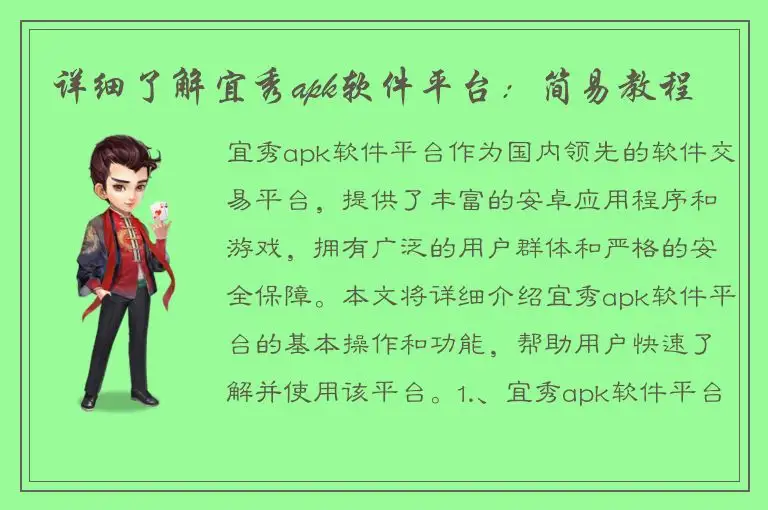 详细了解宜秀apk软件平台：简易教程

宜秀apk软件平台作为国内领先的软件交易平台，提供了丰富的安卓应用程序和游戏，拥有广泛的用户群体和严格的安全保障。本文将详细介绍宜秀apk软件平台的基本操作和功能，帮助用户快速了解并使用该平台。1.、宜秀apk软件平台